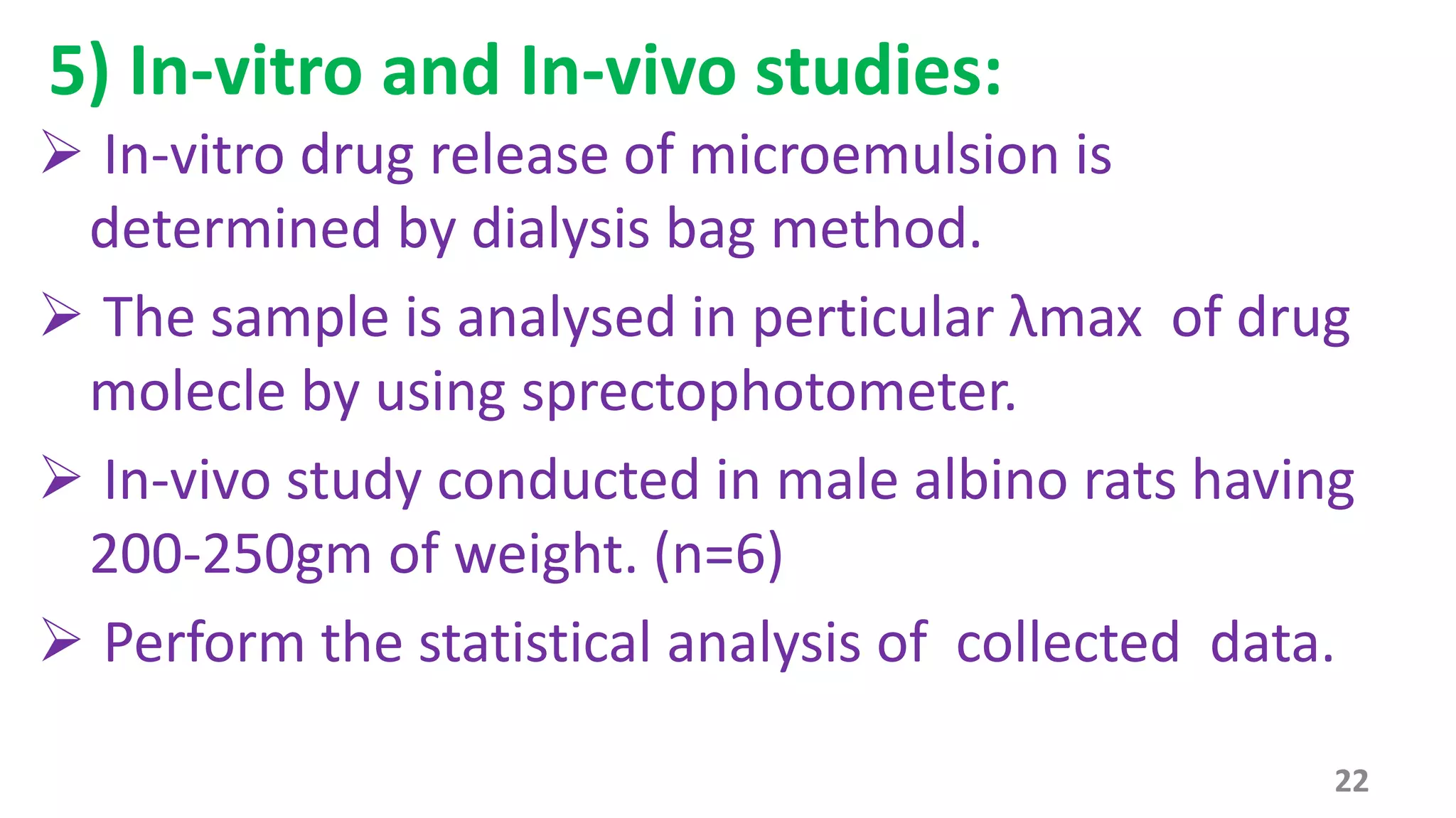 5) In-vitro and In-vivo studies:

➢ In-vitro drug release of microemulsion is determined by dialysis bag method.

➢ The sample is analysed in perticular λmax of drug molecle by using sprectophotometer.

➢ In-vivo study conducted in male albino rats having 200-250gm of weight. (n=6)

➢ Perform the statistical analysis of collected data.

22